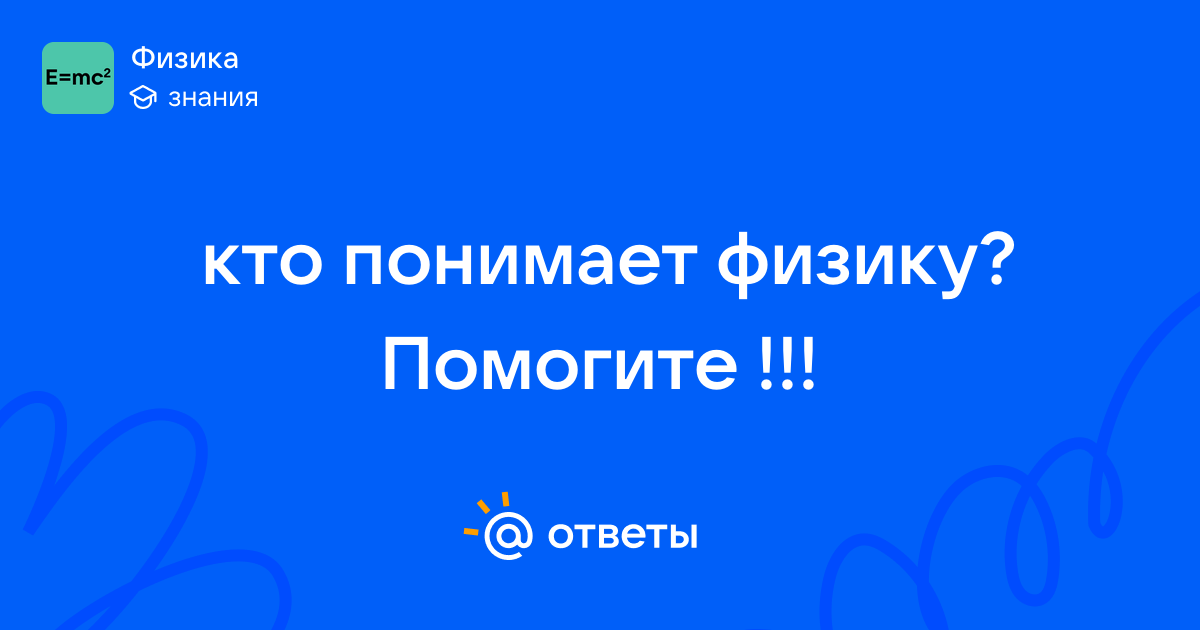 $E=mc^2$

Физика

знания

кто понимает физику? Помогите !!!

@ ответы